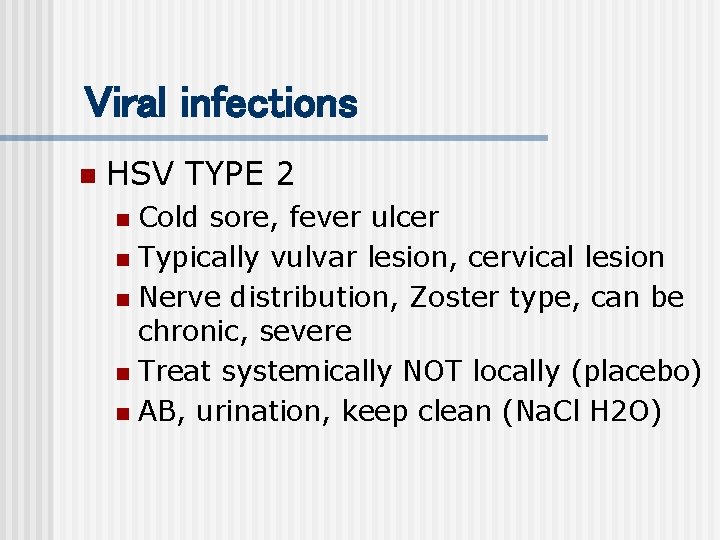 Viral infections

HSV TYPE 2

Cold sore, fever ulcer

Typically vulvar lesion, cervical lesion

Nerve distribution, Zoster type, can be chronic, severe

Treat systemically NOT locally (placebo)

AB, urination, keep clean (NaCl H2O)